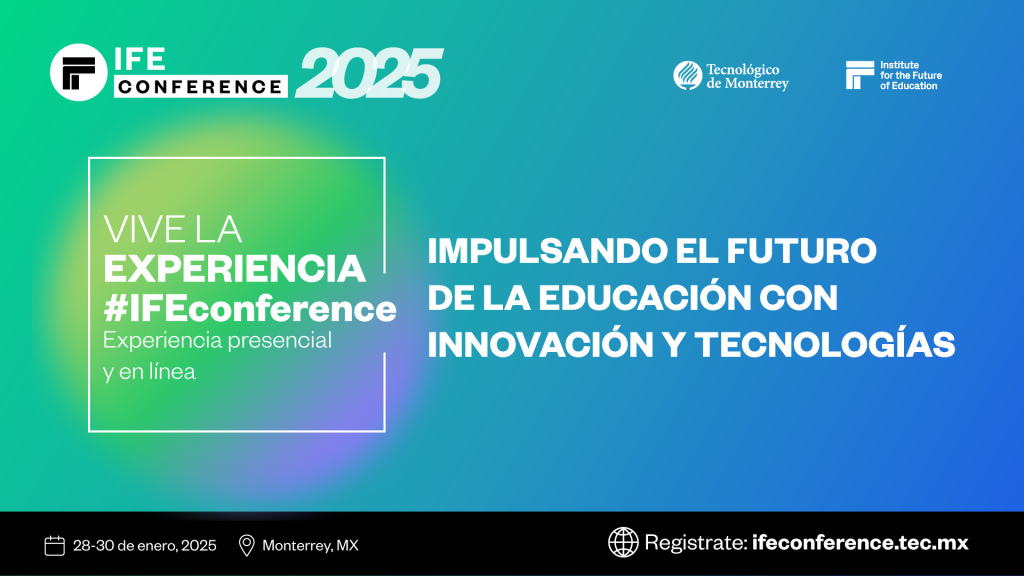 IFE CONFERENCE 2025

Tecnológico de Monterrey

Institute for the Future of Education

VIVE LA EXPERIENCIA #IFEconference

Experiencia presencial y en línea

IMPULSANDO EL FUTURO DE LA EDUCACIÓN CON INNOVACIÓN Y TECNOLOGÍAS

28-30 de enero, 2025

Monterrey, MX

Registrate: ifeconference.tec.mx